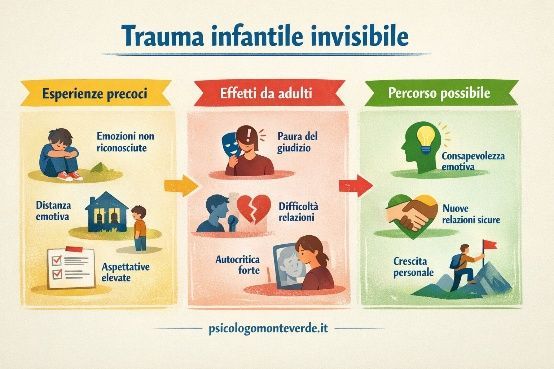 Trauma infantile invisibile

Esperienze precoci

Emozioni non riconosciute

Distanza emotiva

Aspettative elevate

Effetti da adulti

Paura del giudizio

Difficoltà relazioni

Autocritica forte

Percorso possibile

Consapevolezza emotiva

Nuove relazioni sicure

Crescita personale

psicologomonteverde.it